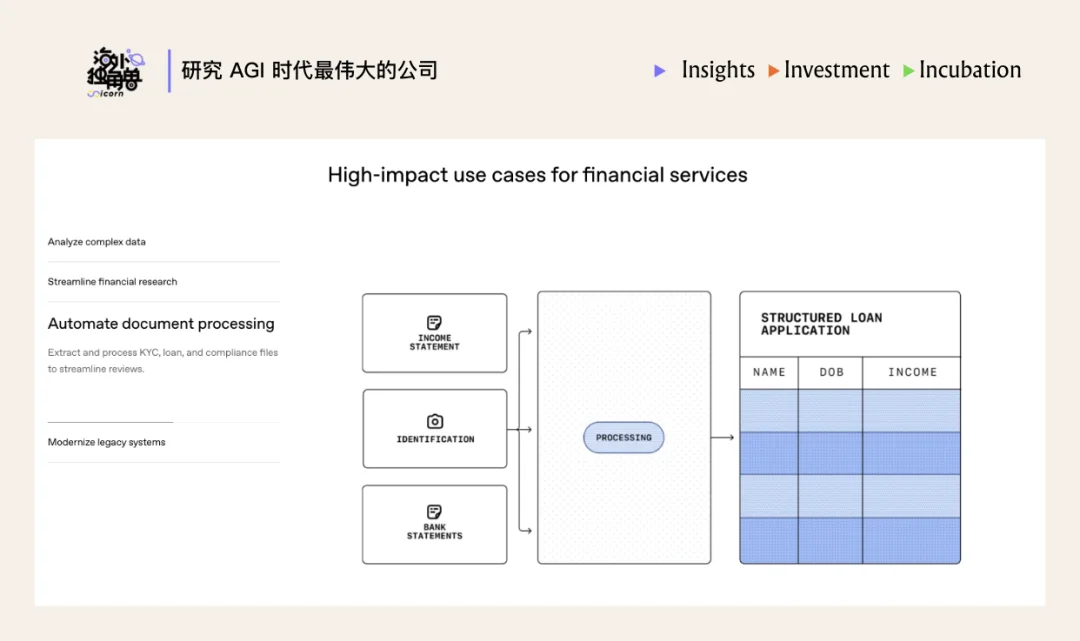 海外独角兽 Unicorn

研究 AGI 时代最伟大的公司

Insights Investment Incubation

High-impact use cases for financial services

Analyze complex data

Streamline financial research

Automate document processing

Extract and process KYC, loan, and compliance files to streamline reviews.

Modernize legacy systems

INCOME STATEMENT

IDENTIFICATION

BANK STATEMENTS

PROCESSING

STRUCTURED LOAN APPLICATION

| NAME | DOB | INCOME |
|---|---|---|
| | | |
| | | |
| | | |
| | | |